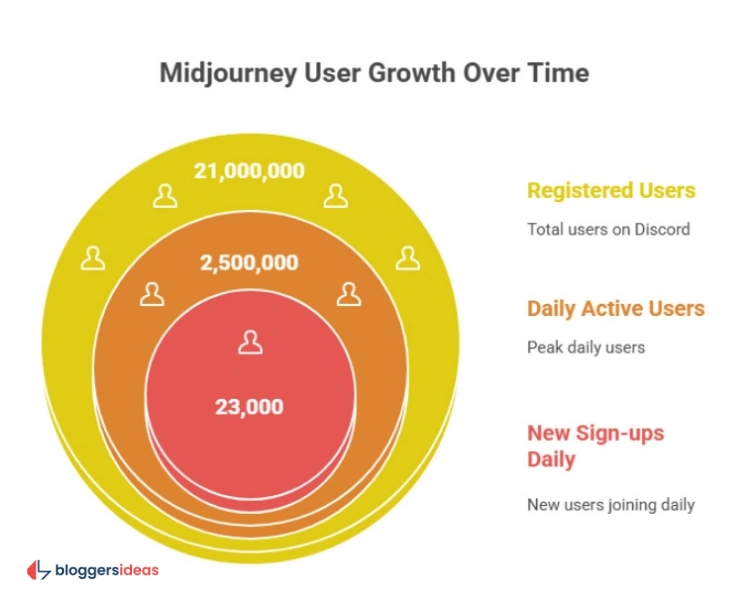 Midjourney User Growth Over Time

21,000,000

2,500,000

23,000

Registered Users

Total users on Discord

Daily Active Users

Peak daily users

New Sign-ups Daily

New users joining daily

bloggersideas